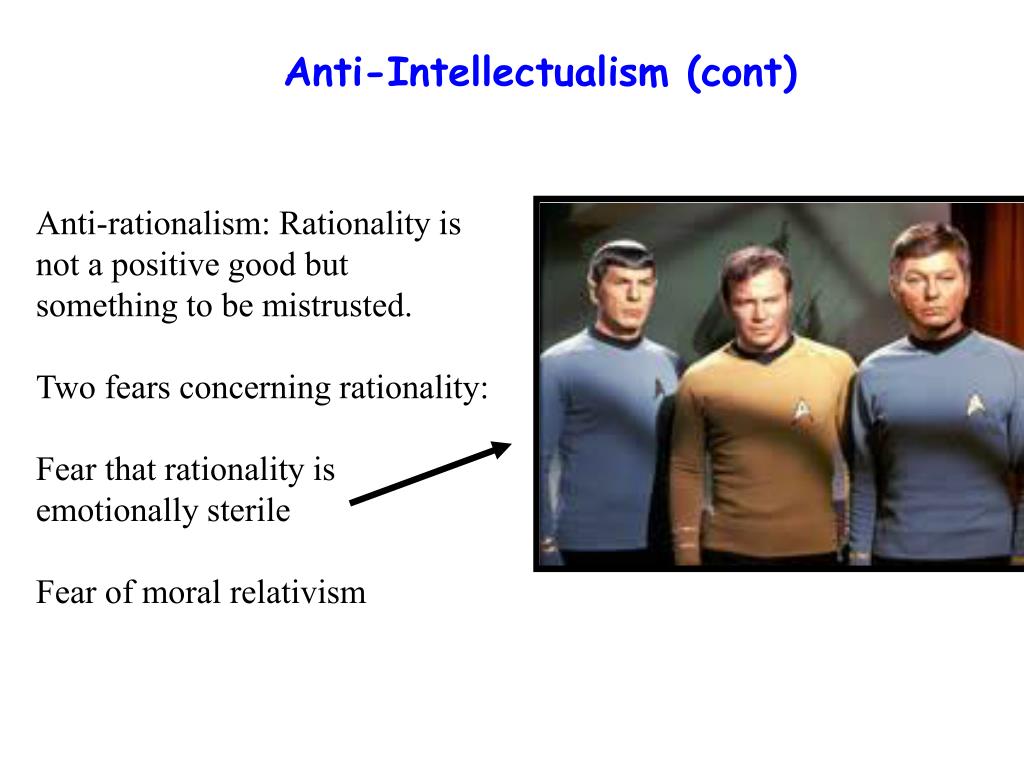 Anti-Intellectualism (cont)

Anti-rationalism: Rationality is not a positive good but something to be mistrusted.

Two fears concerning rationality:

Fear that rationality is emotionally sterile

Fear of moral relativism